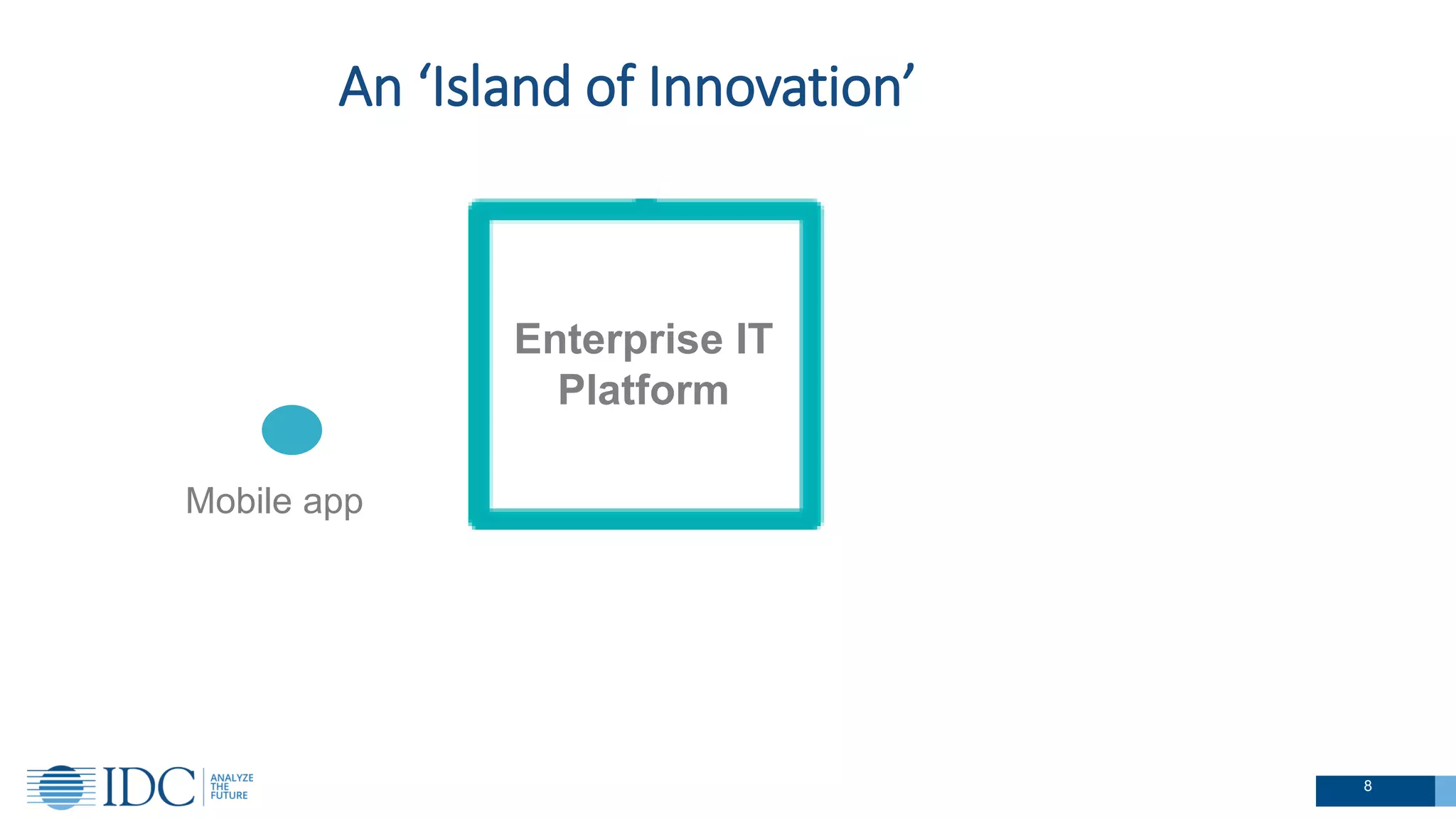 An ‘Island of Innovation’

Enterprise IT Platform

Mobile app

IDC ANALYZE THE FUTURE

8